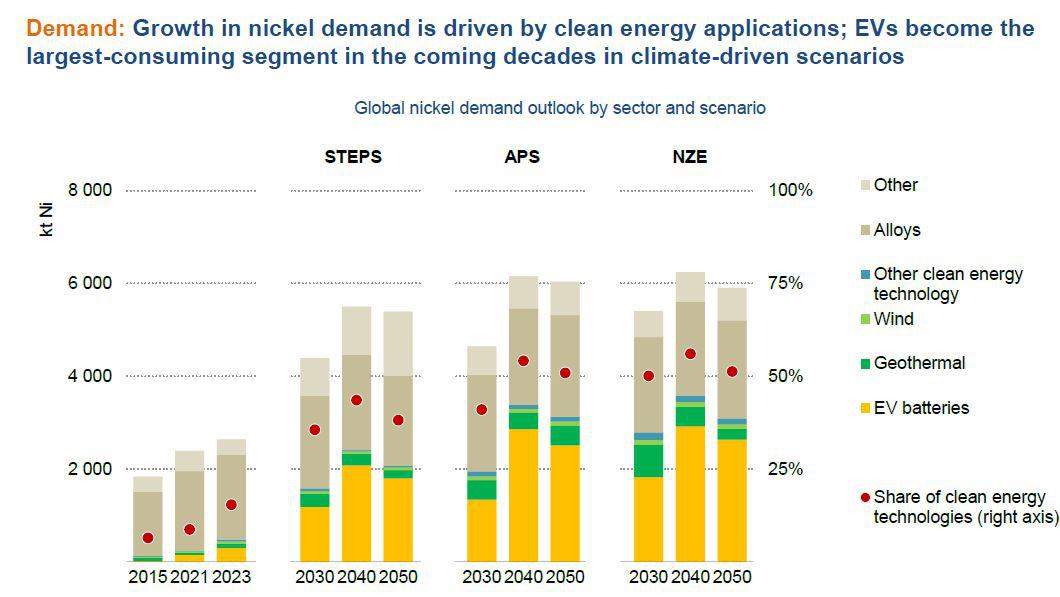 Demand: Growth in nickel demand is driven by clean energy applications; EVs become the largest-consuming segment in the coming decades in climate-driven scenarios

Global nickel demand outlook by sector and scenario

STEPS APS NZE

kt Ni

8 000
6 000
4 000
2 000

100%
75%
50%
25%

2015 2021 2023 2030 2040 2050 2030 2040 2050 2030 2040 2050

Other
Alloys
Other clean energy technology
Wind
Geothermal
EV batteries
Share of clean energy technologies (right axis)